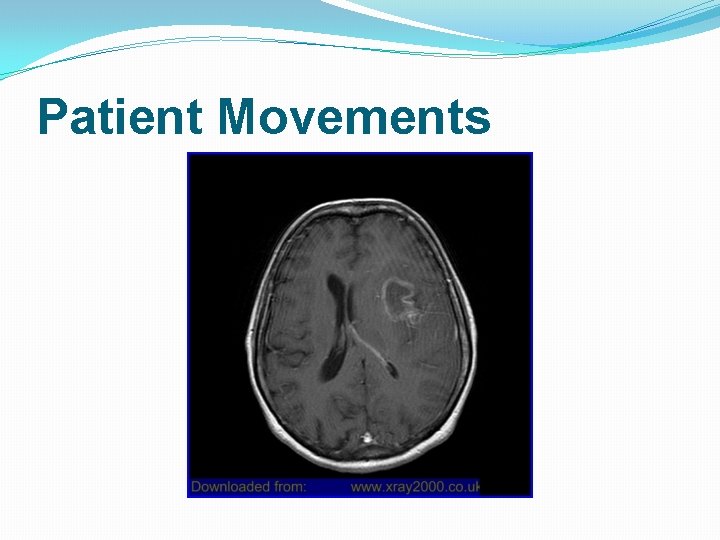 Patient Movements

Downloaded from: www.xray2000.co.uk